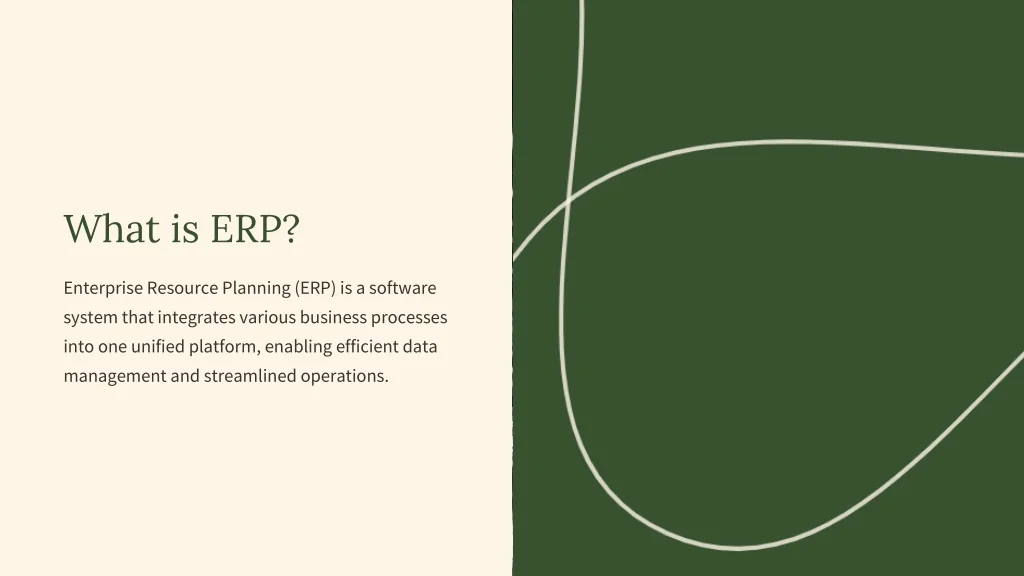 What is ERP?

Enterprise Resource Planning (ERP) is a software system that integrates various business processes into one unified platform, enabling efficient data management and streamlined operations.